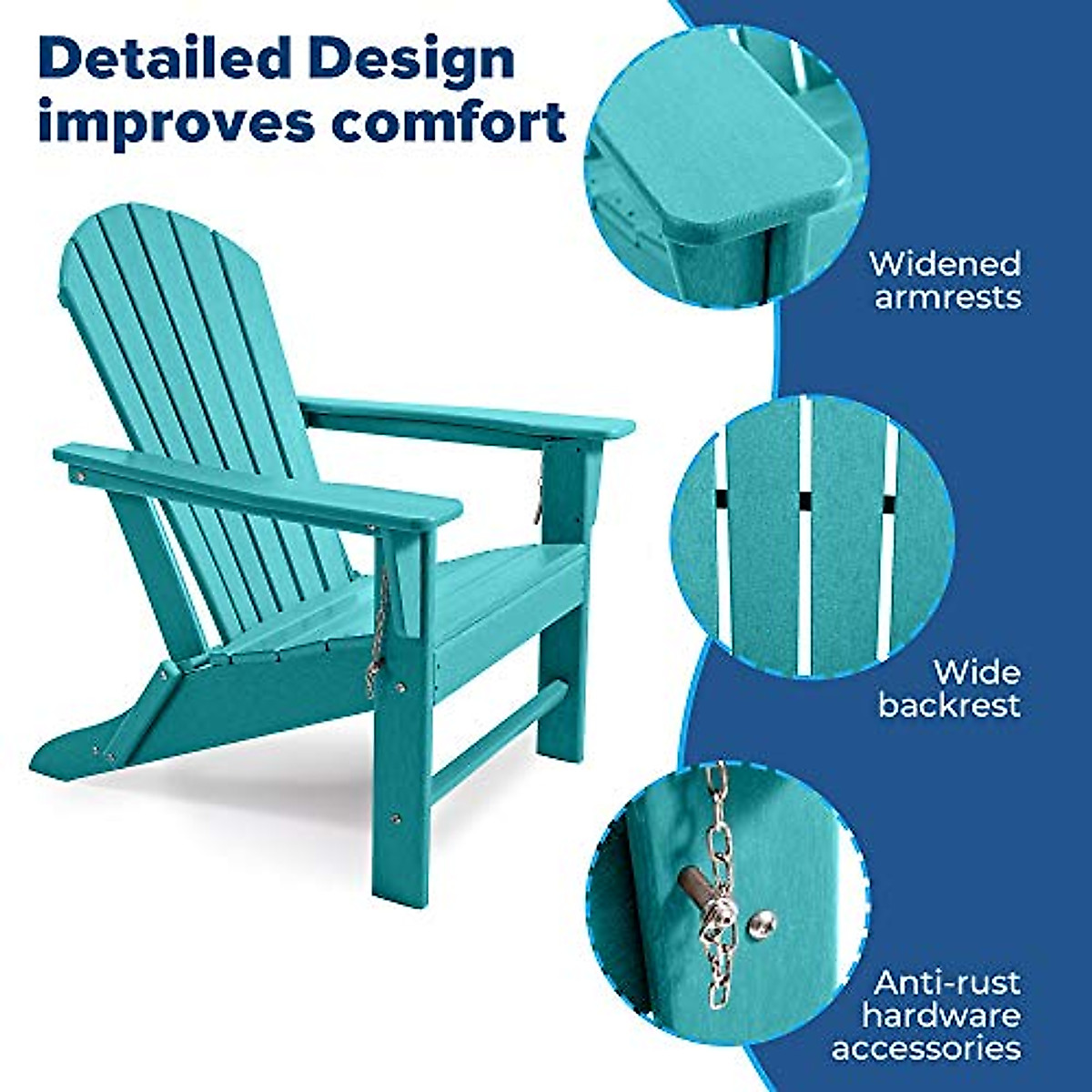 Detailed Design improves comfort

Widened armrests

Wide backrest

Anti-rust hardware accessories